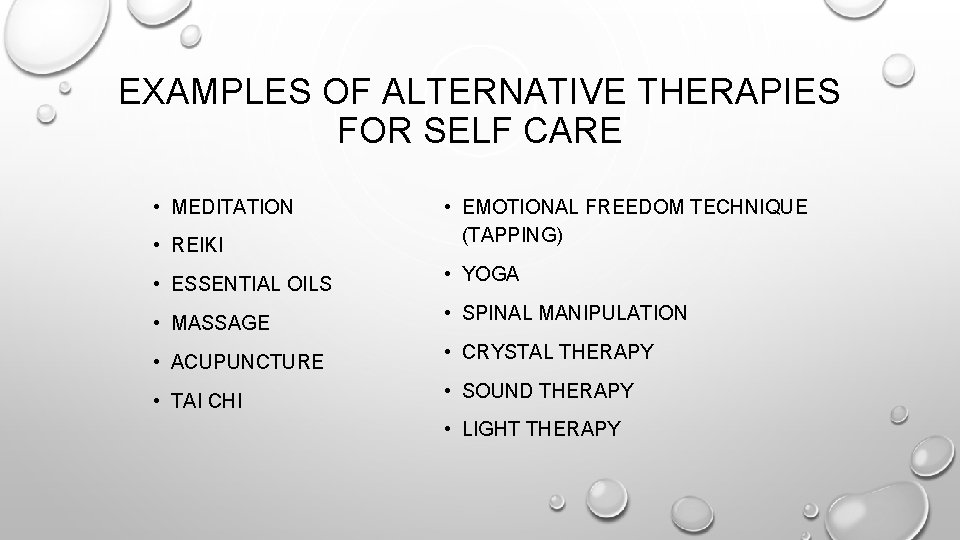 EXAMPLES OF ALTERNATIVE THERAPIES FOR SELF CARE

• MEDITATION
• REIKI
• ESSENTIAL OILS
• MASSAGE
• ACUPUNCTURE
• TAI CHI

• EMOTIONAL FREEDOM TECHNIQUE (TAPPING)
• YOGA
• SPINAL MANIPULATION
• CRYSTAL THERAPY
• SOUND THERAPY
• LIGHT THERAPY